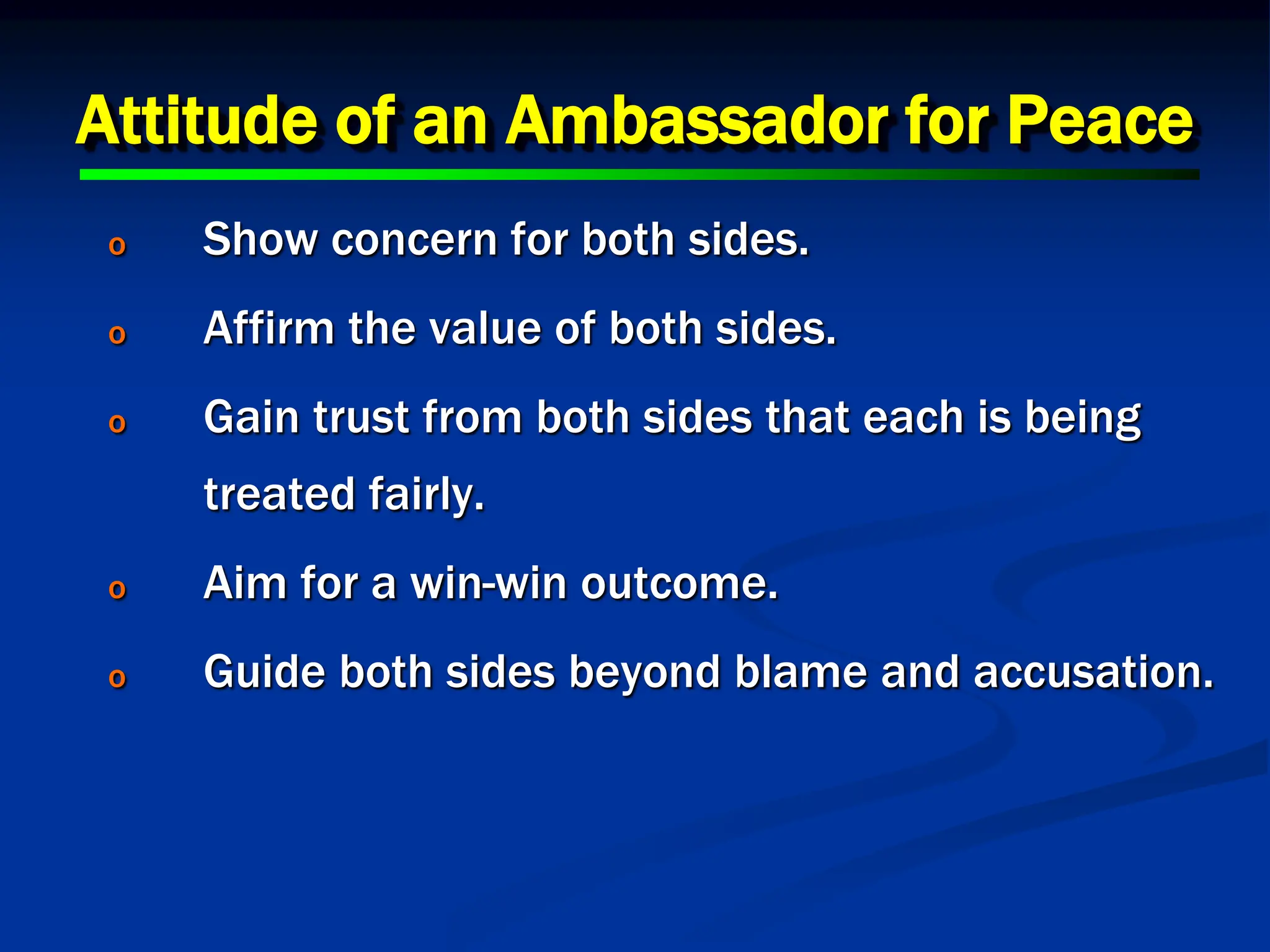 Attitude of an Ambassador for Peace

o Show concern for both sides.

o Affirm the value of both sides.

o Gain trust from both sides that each is being treated fairly.

o Aim for a win-win outcome.

o Guide both sides beyond blame and accusation.